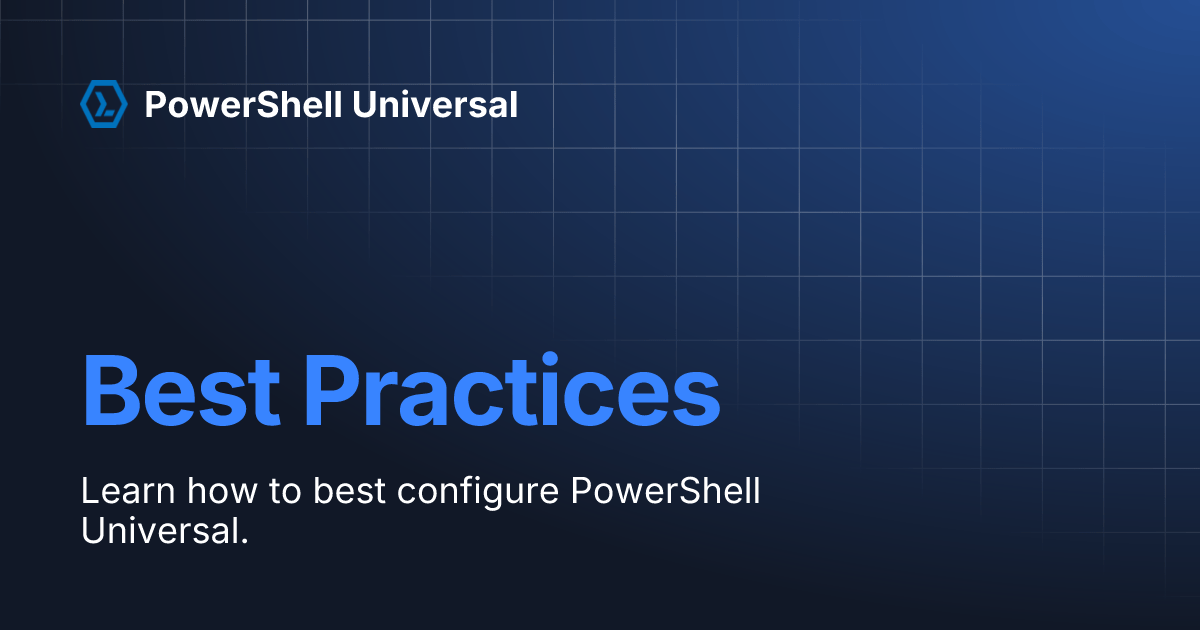 PowerShell Universal

Best Practices

Learn how to best configure PowerShell Universal.